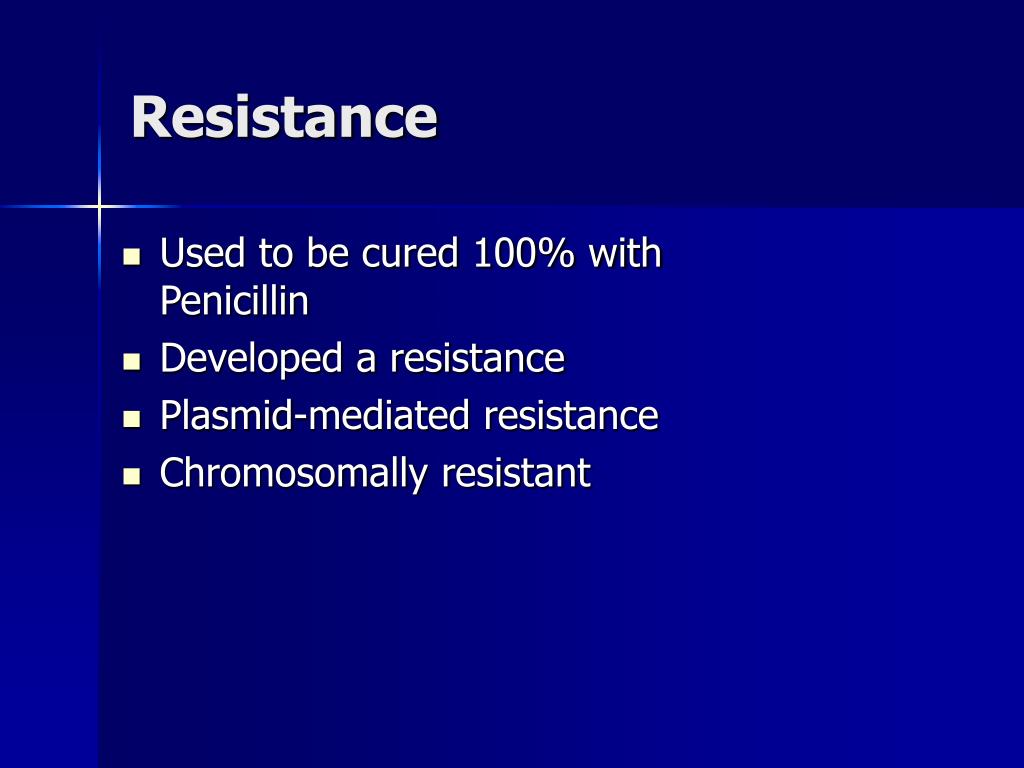 Resistance

- Used to be cured 100% with Penicillin
- Developed a resistance
- Plasmid-mediated resistance
- Chromosomally resistant